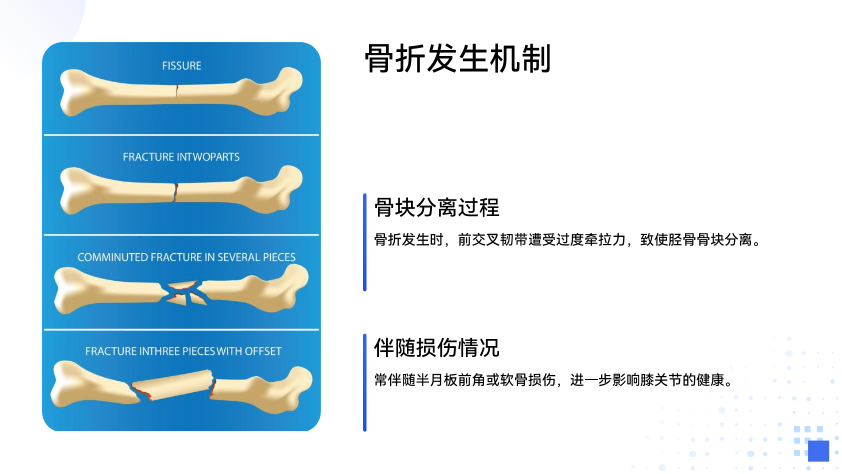 FISSURE

FRACTURE INTWOPARTS

COMMINUTED FRACTURE IN SEVERAL PIECES

FRACTURE INTHREE PIECES WITH OFFSET

骨折发生机制

骨块分离过程

骨折发生时，前交叉韧带遭受过度牵拉力，致使胫骨骨块分离。

伴随损伤情况

常伴随半月板前角或软骨损伤，进一步影响膝关节的健康。